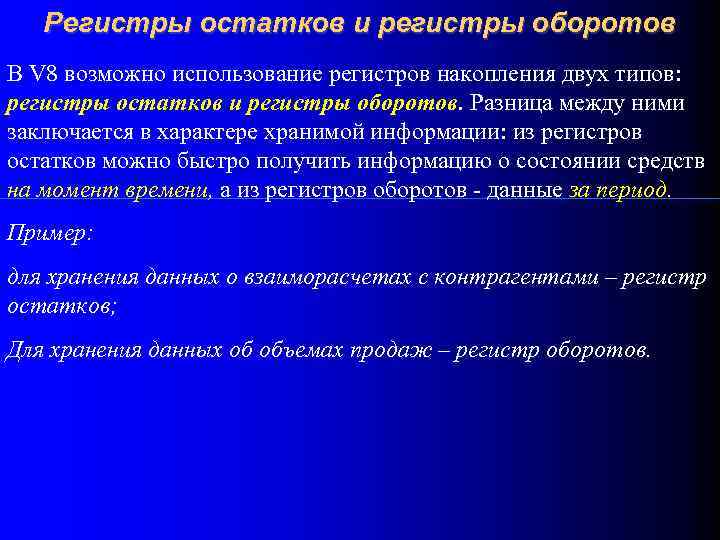 Регистры остатков и регистры оборотов

В V8 возможно использование регистров накопления двух типов: регистры остатков и регистры оборотов. Разница между ними заключается в характере хранимой информации: из регистров остатков можно быстро получить информацию о состоянии средств на момент времени, а из регистров оборотов - данные за период.

Пример:

для хранения данных о взаиморасчетах с контрагентами – регистр остатков;

Для хранения данных об объемах продаж – регистр оборотов.